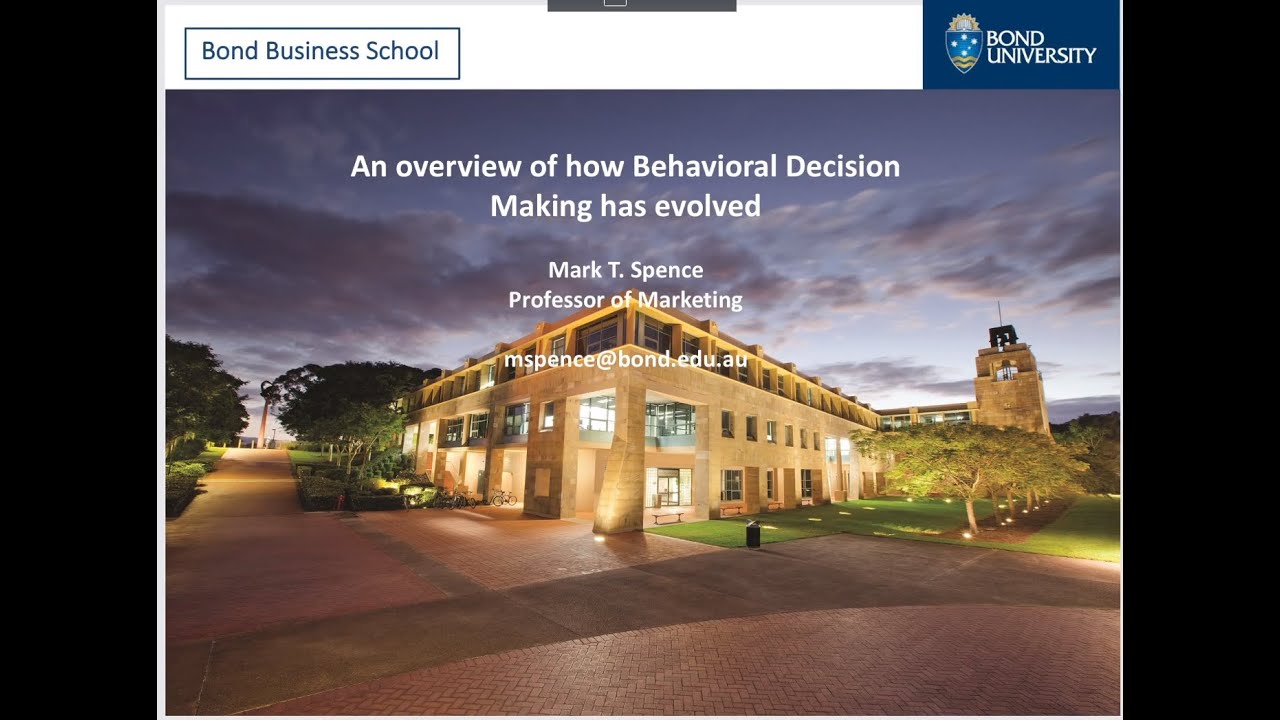 Bond Business School

BOND UNIVERSITY

An overview of how Behavioral Decision Making has evolved

Mark T. Spence
Professor of Marketing

mspence@bond.edu.au